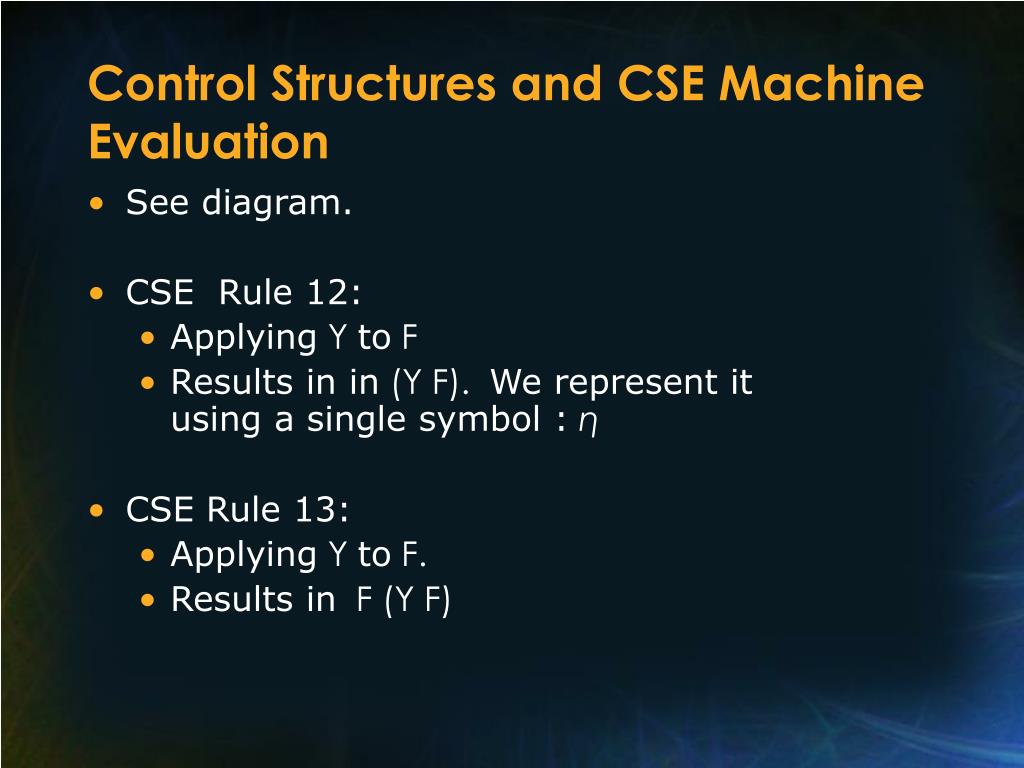 Control Structures and CSE Machine Evaluation

• See diagram.

• CSE Rule 12:
  • Applying Y to F
  • Results in in (Y F). We represent it using a single symbol : $\eta$

• CSE Rule 13:
  • Applying Y to F.
  • Results in F (Y F)